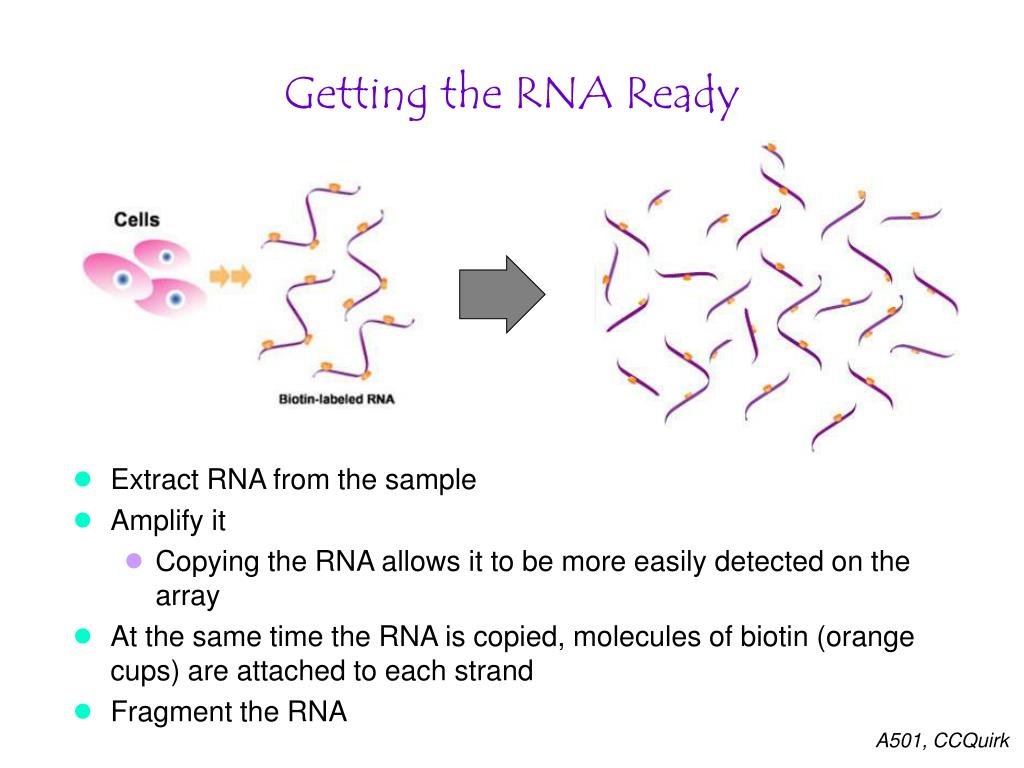 Getting the RNA Ready

Cells

Biotin-labeled RNA

- Extract RNA from the sample
- Amplify it
  - Copying the RNA allows it to be more easily detected on the array
- At the same time the RNA is copied, molecules of biotin (orange cups) are attached to each strand
- Fragment the RNA

A501, CCQuirk